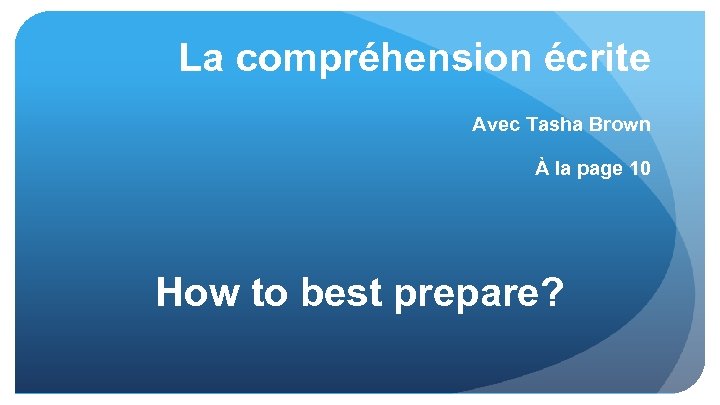 La compréhension écrite

Avec Tasha Brown

À la page 10

How to best prepare?